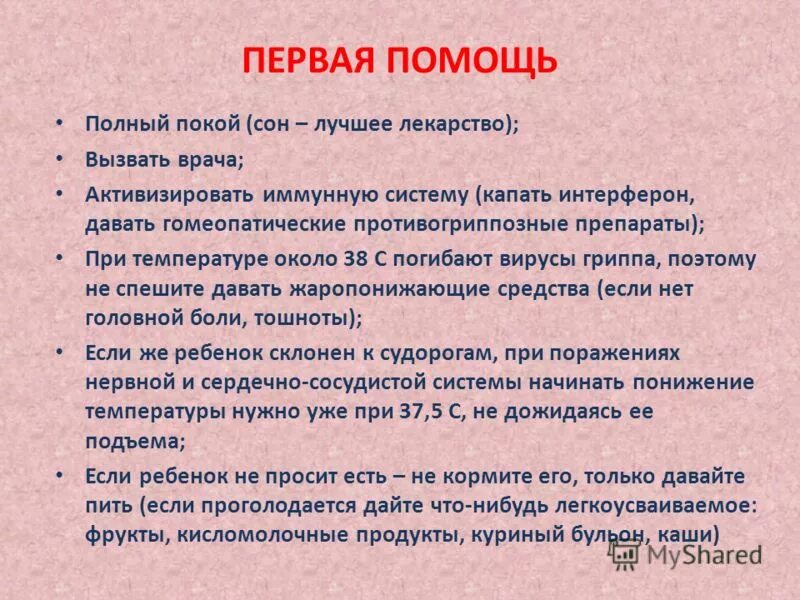 ПЕРВАЯ ПОМОЩЬ

• Полный покой (сон – лучшее лекарство);
• Вызвать врача;
• Активизировать иммунную систему (капать интерферон, давать гомеопатические противогриппозные препараты);
• При температуре около 38 С погибают вирусы гриппа, поэтому не спешите давать жаропонижающие средства (если нет головной боли, тошноты);
• Если же ребенок склонен к судорогам, при поражениях нервной и сердечно-сосудистой системы начинать понижение температуры нужно уже при 37,5 С, не дожидаясь ее подъема;
• Если ребенок не просит есть – не кормите его, только давайте пить (если проголодается дайте что-нибудь легкоусваиваемое: фрукты, кисломолочные продукты, куриный бульон, каши)

MyShared